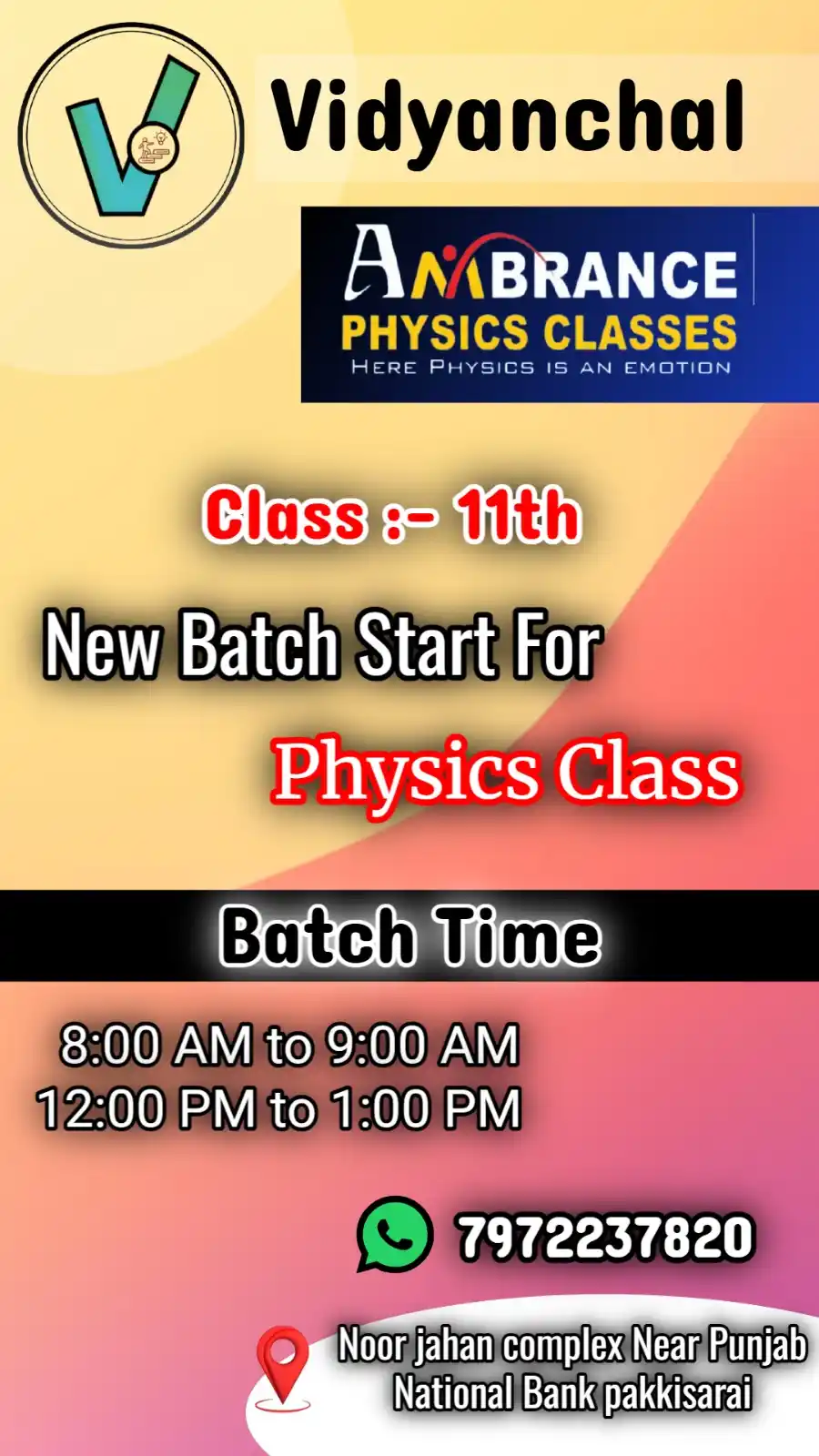 Vidyanchal

AMBRANCE
PHYSICS CLASSES
HERE PHYSICS IS AN EMOTION

Class :- 11th

New Batch Start For

Physics Class

Batch Time

8:00 AM to 9:00 AM
12:00 PM to 1:00 PM

7972237820

Noor jahan complex Near Punjab National Bank pakkisarai